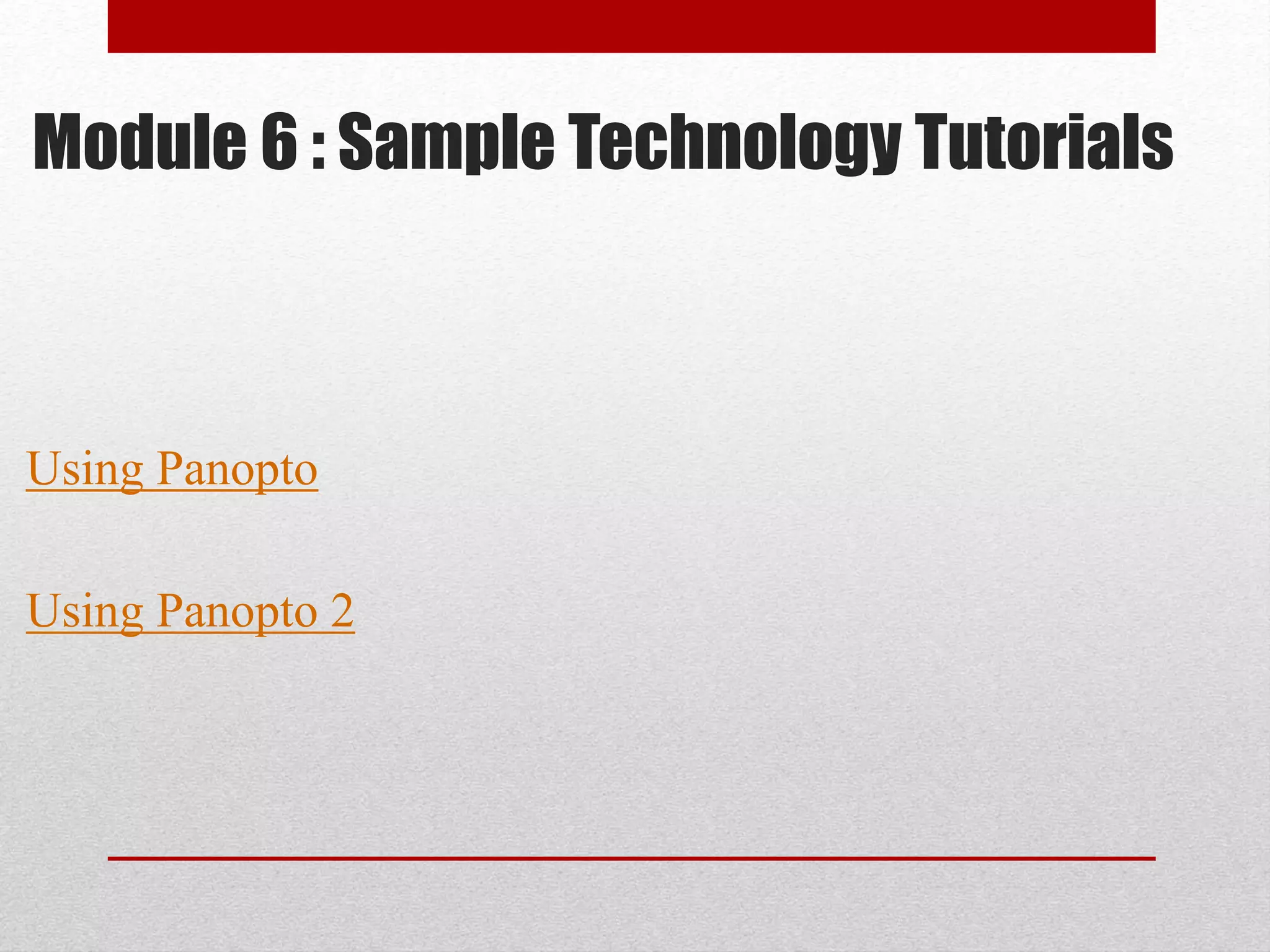 Module 6 : Sample Technology Tutorials

Using Panopto

Using Panopto 2